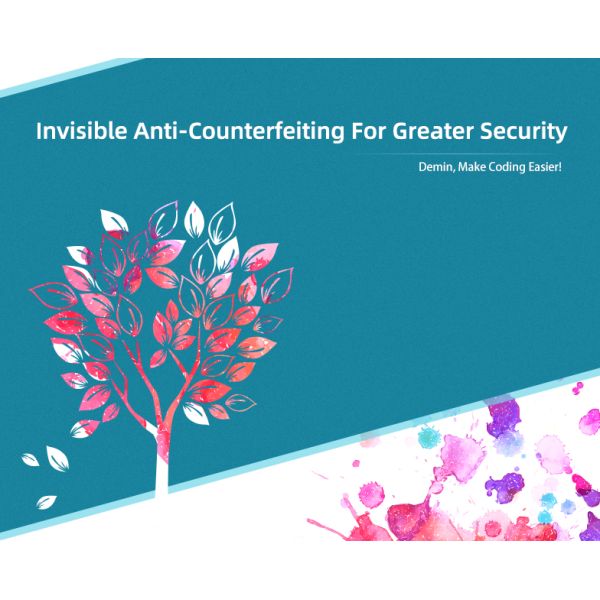 Invisible Anti-Counterfeiting For Greater Security

Demin, Make Coding Easier!